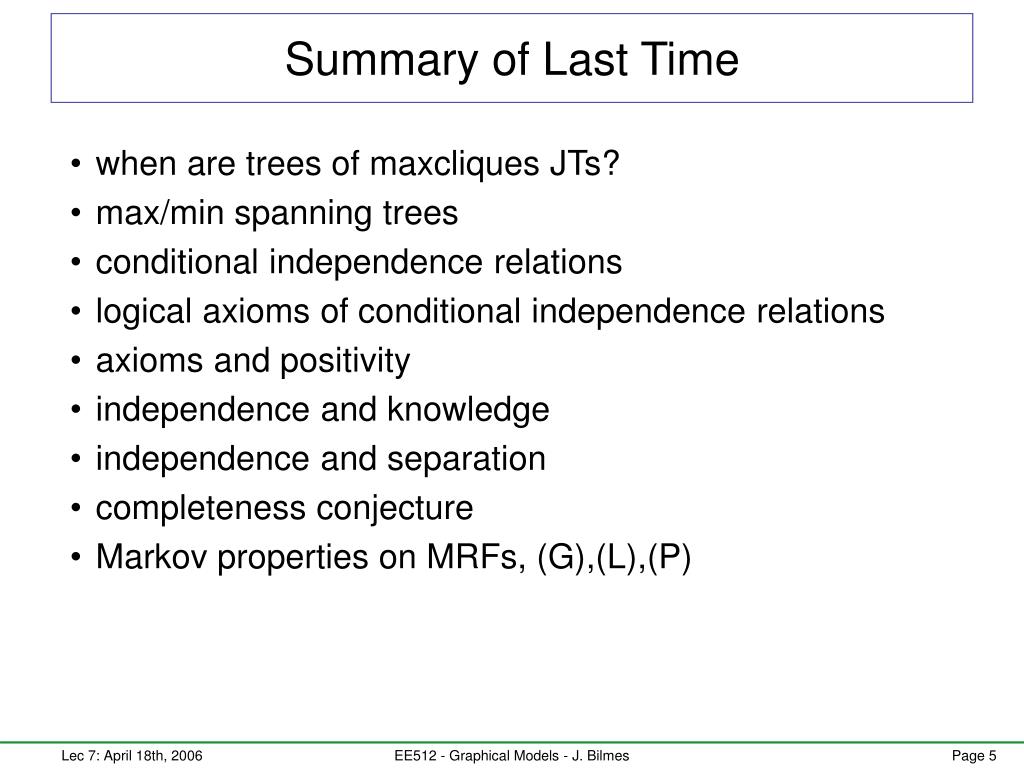 Summary of Last Time

• when are trees of maxcliques JTs?
• max/min spanning trees
• conditional independence relations
• logical axioms of conditional independence relations
• axioms and positivity
• independence and knowledge
• independence and separation
• completeness conjecture
• Markov properties on MRFs, (G),(L),(P)

Lec 7: April 18th, 2006

EE512 - Graphical Models - J. Bilmes

Page 5